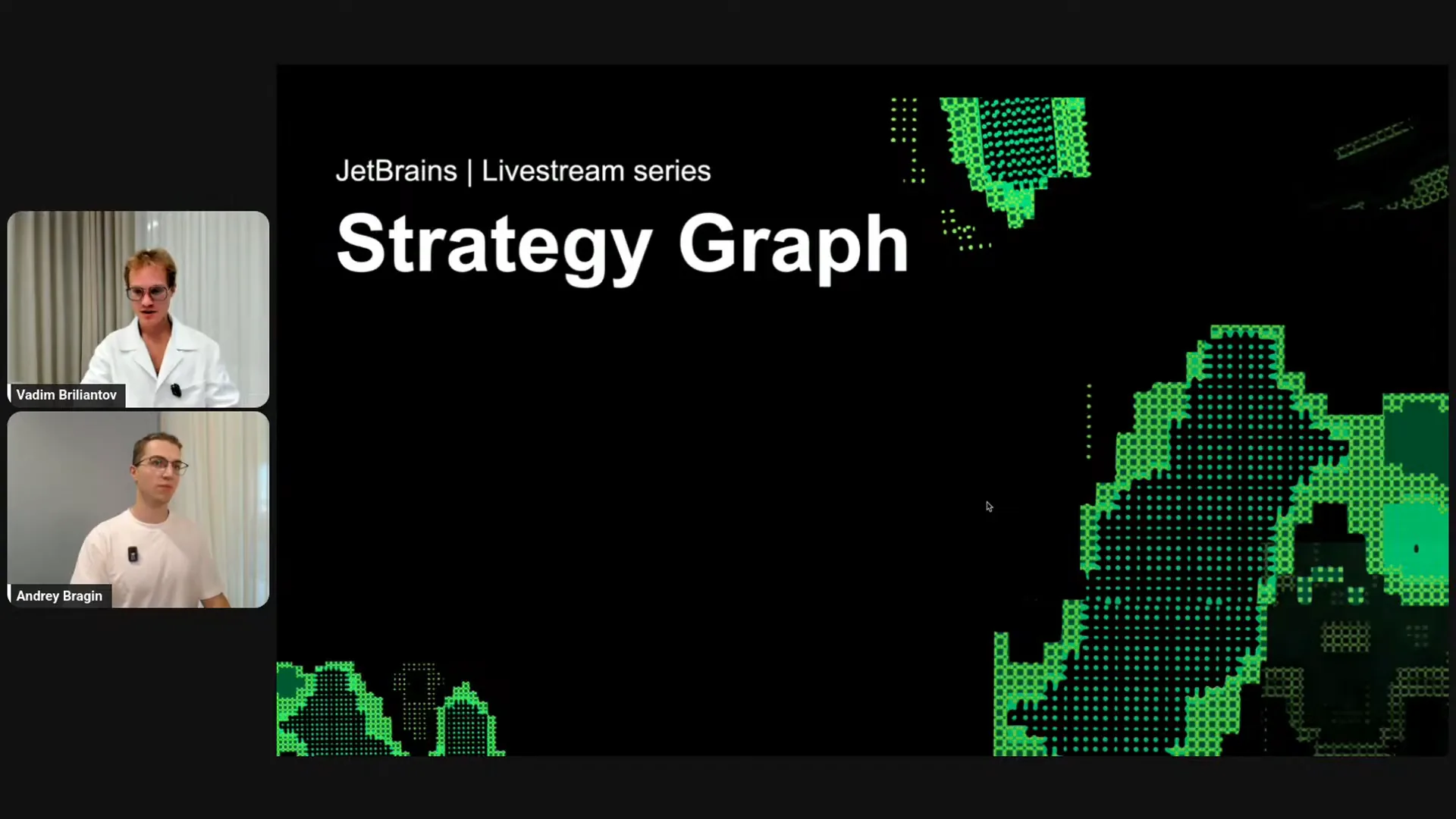 Vadim Briliantov

Andrey Bragin

JetBrains | Livestream series

Strategy Graph